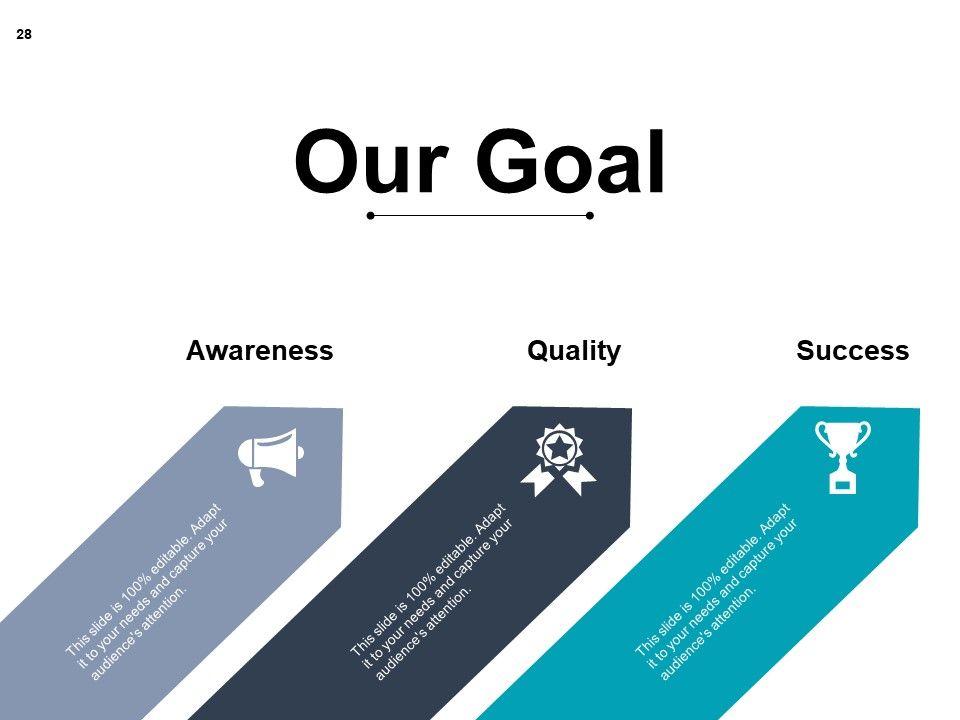 28

Our Goal

Awareness

This slide is 100% editable. Adapt it to your needs and capture your audience's attention.

Quality

This slide is 100% editable. Adapt it to your needs and capture your audience's attention.

Success

This slide is 100% editable. Adapt it to your needs and capture your audience's attention.